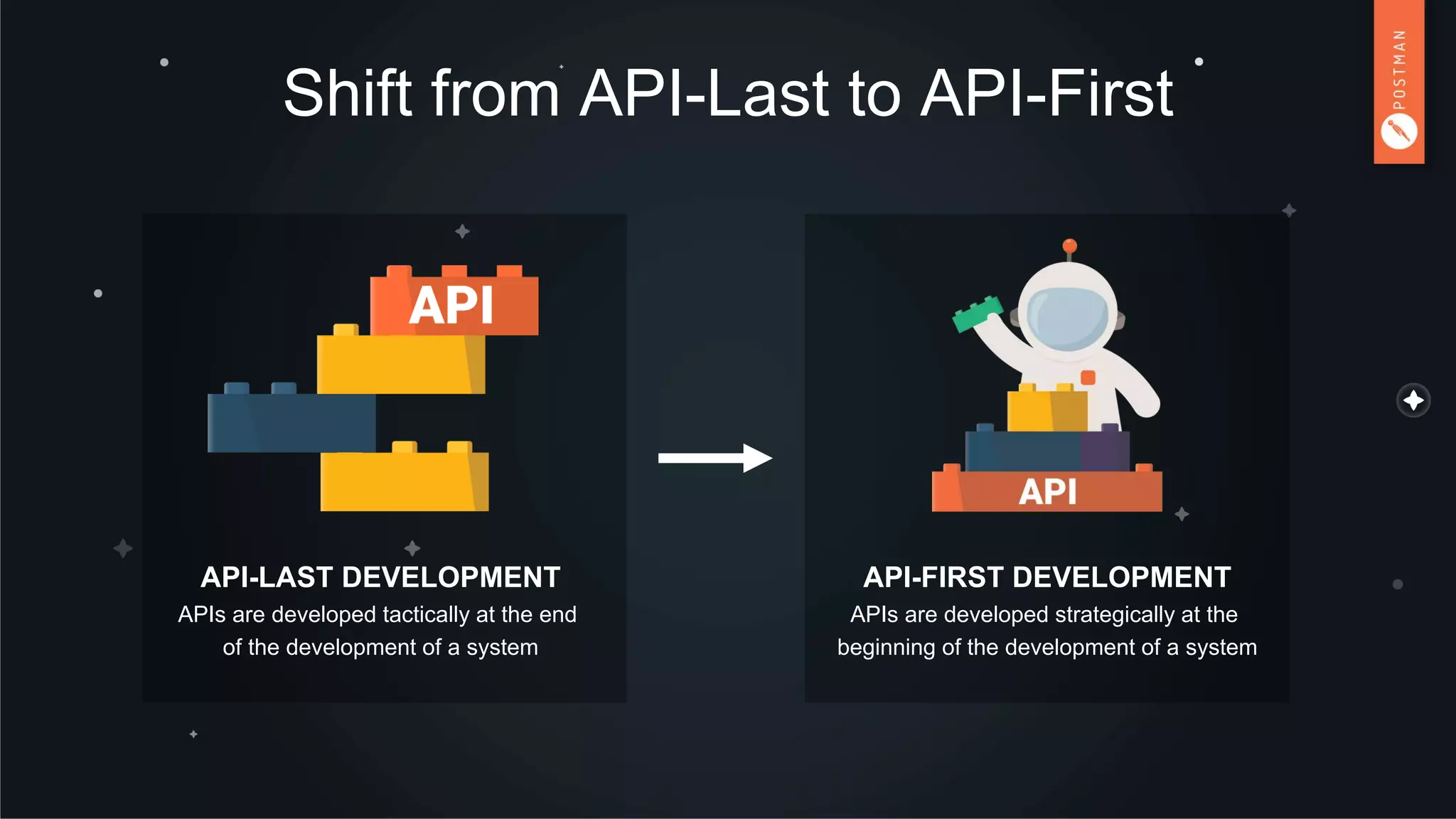 Shift from API-Last to API-First

POSTMAN

API

API-LAST DEVELOPMENT
APIs are developed tactically at the end of the development of a system

API

API-FIRST DEVELOPMENT
APIs are developed strategically at the beginning of the development of a system